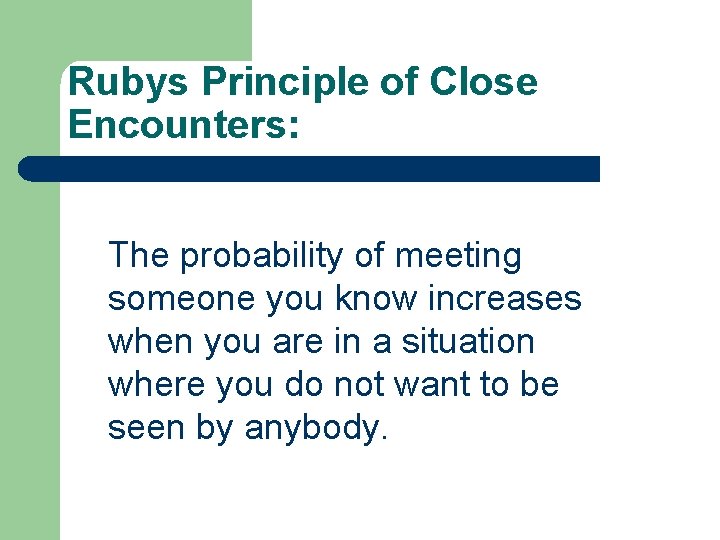 Rubys Principle of Close Encounters:

The probability of meeting someone you know increases when you are in a situation where you do not want to be seen by anybody.